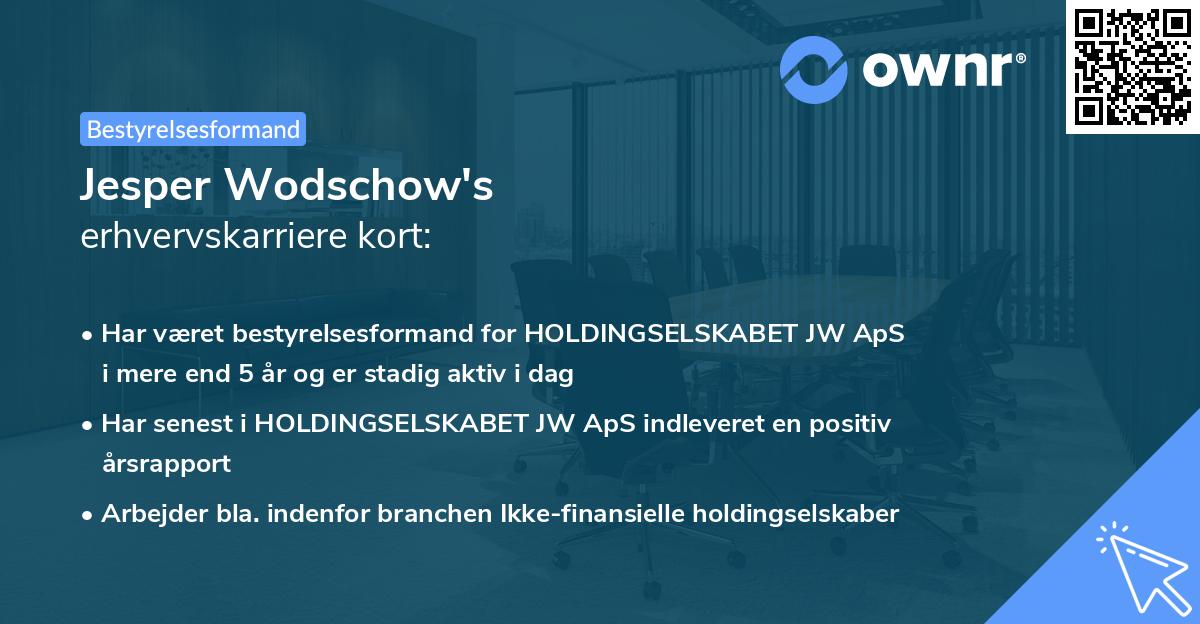 ownr®

Bestyrelsesformand

Jesper Wodschow's
erhvervskarriere kort:

• Har været bestyrelsesformand for HOLDINGSELSKABET JW ApS i mere end 5 år og er stadig aktiv i dag

• Har senest i HOLDINGSELSKABET JW ApS indleveret en positiv årsrapport

• Arbejder bla. indenfor branchen Ikke-finansielle holdingselskaber